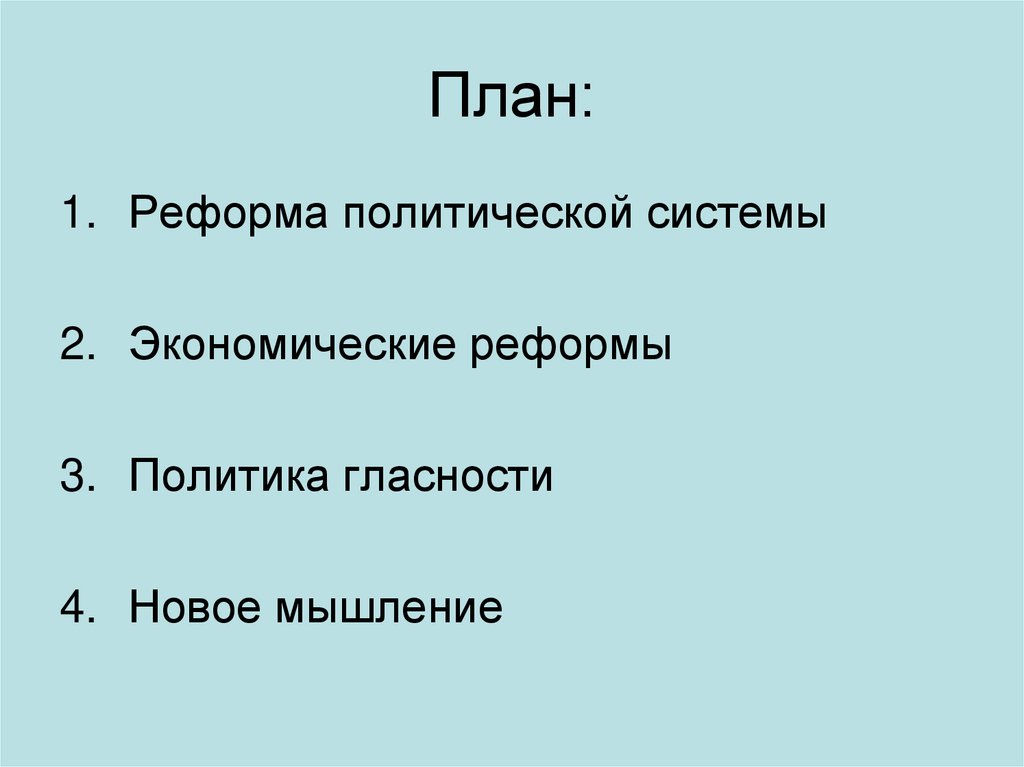 План:

1. Реформа политической системы

2. Экономические реформы

3. Политика гласности

4. Новое мышление